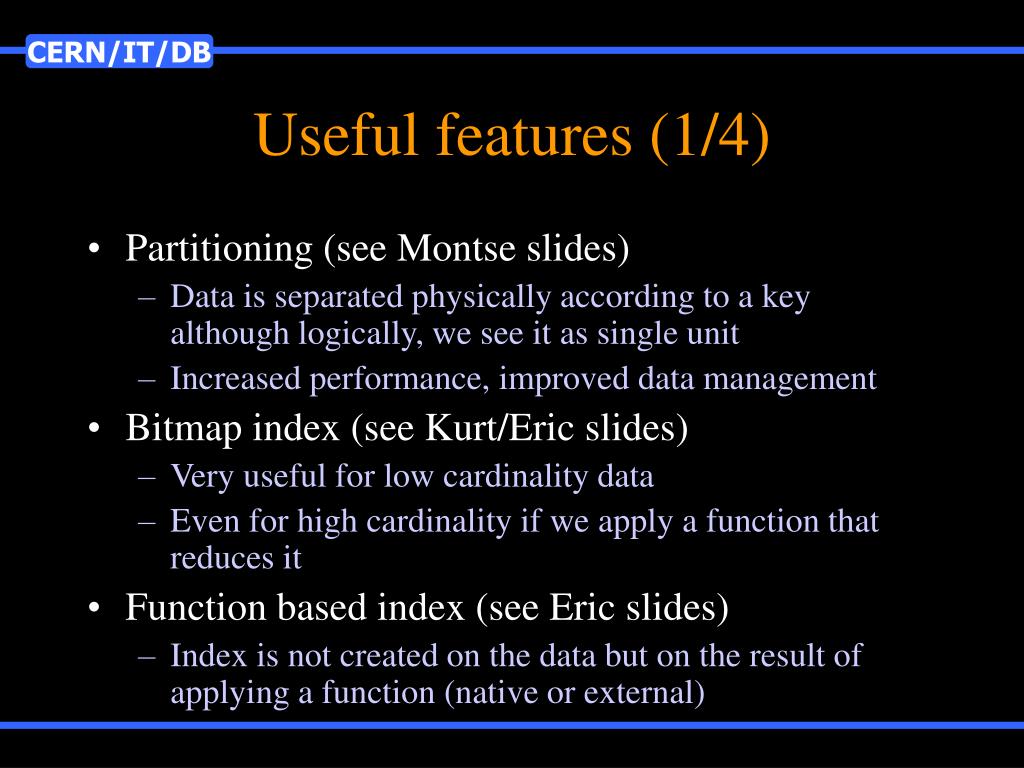 CERN/IT/DB

Useful features (1/4)

• Partitioning (see Montse slides)
– Data is separated physically according to a key although logically, we see it as single unit
– Increased performance, improved data management
• Bitmap index (see Kurt/Eric slides)
– Very useful for low cardinality data
– Even for high cardinality if we apply a function that reduces it
• Function based index (see Eric slides)
– Index is not created on the data but on the result of applying a function (native or external)